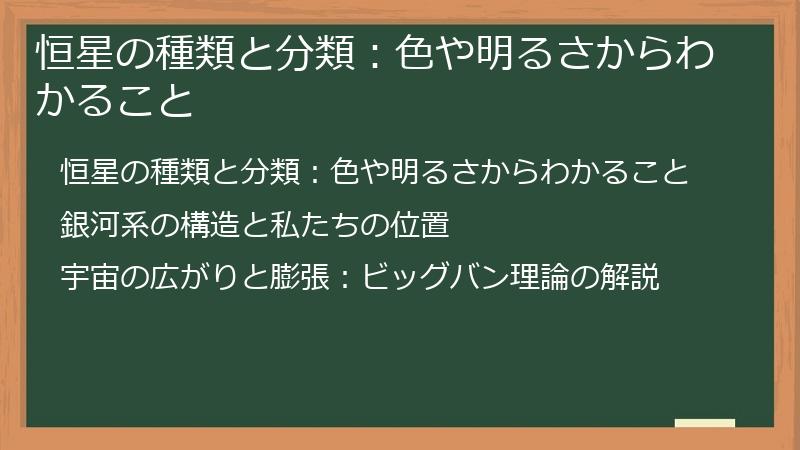 恒星の種類と分類：色や明るさからわかること

恒星の種類と分類：色や明るさからわかること

銀河系の構造と私たちの位置

宇宙の広がりと膨張：ビッグバン理論の解説